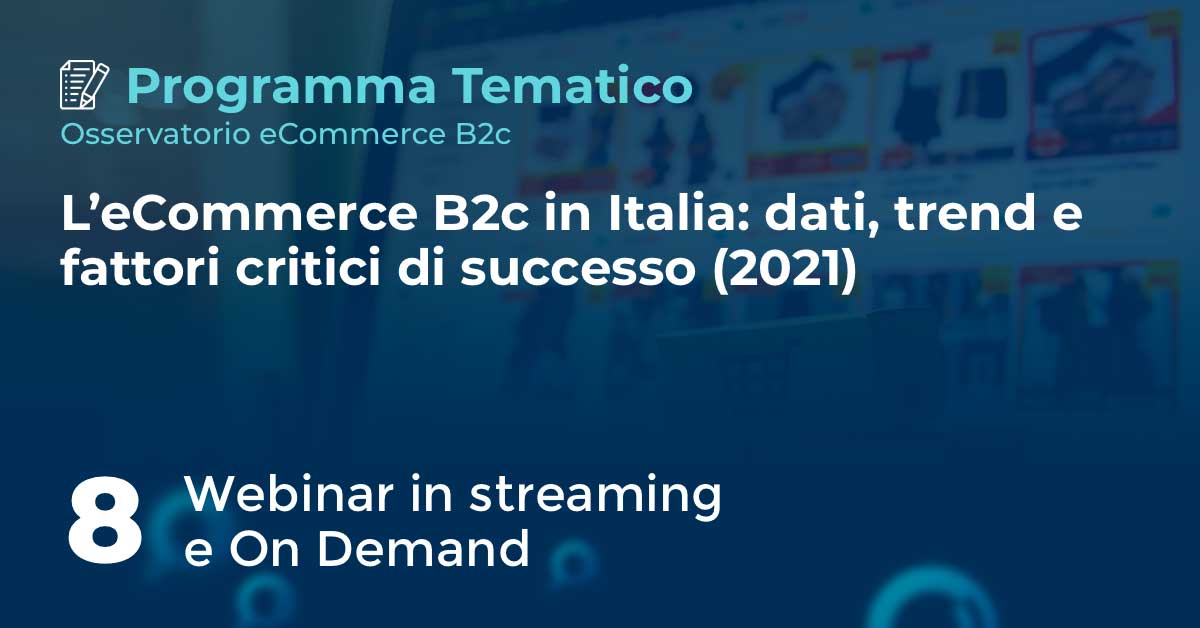 Programma Tematico
Osservatorio eCommerce B2c

L’eCommerce B2c in Italia: dati, trend e fattori critici di successo (2021)

8 Webinar in streaming e On Demand